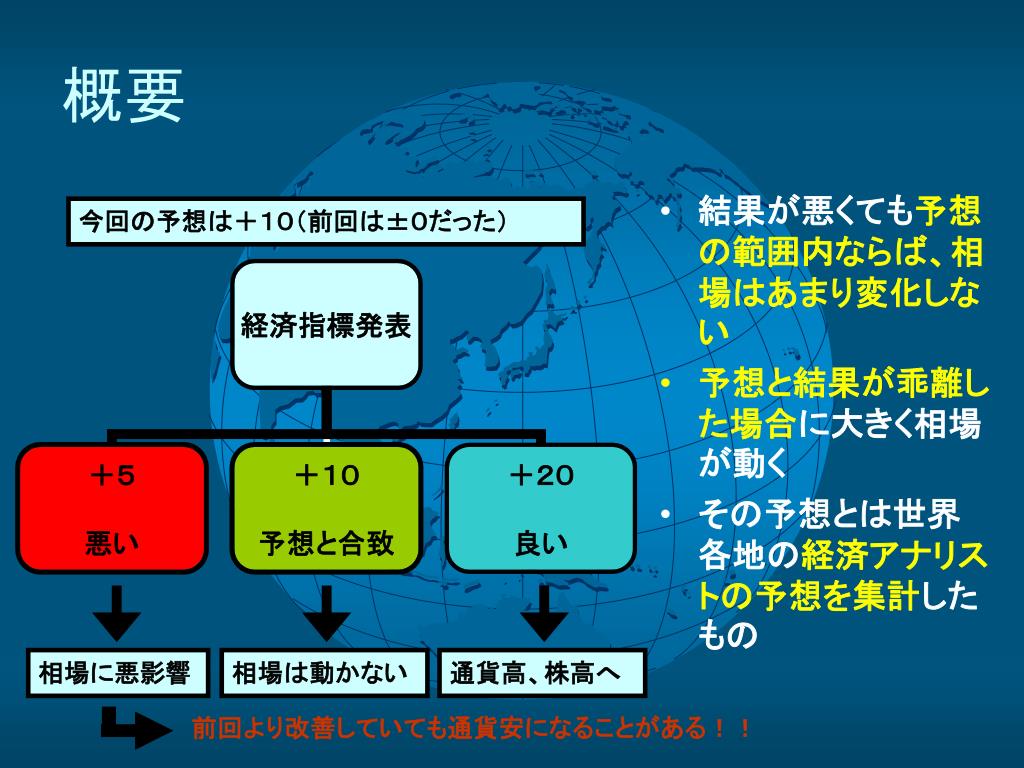 概要

今回の予想は＋10（前回は±0だった）

経済指標発表

＋5
悪い

＋10
予想と合致

＋20
良い

相場に悪影響

相場は動かない

通貨高、株高へ

前回より改善していても通貨安になることがある！！

• 結果が悪くても予想の範囲内ならば、相場はあまり変化しない

• 予想と結果が乖離した場合に大きく相場が動く

• その予想とは世界各地の経済アナリストの予想を集計したもの